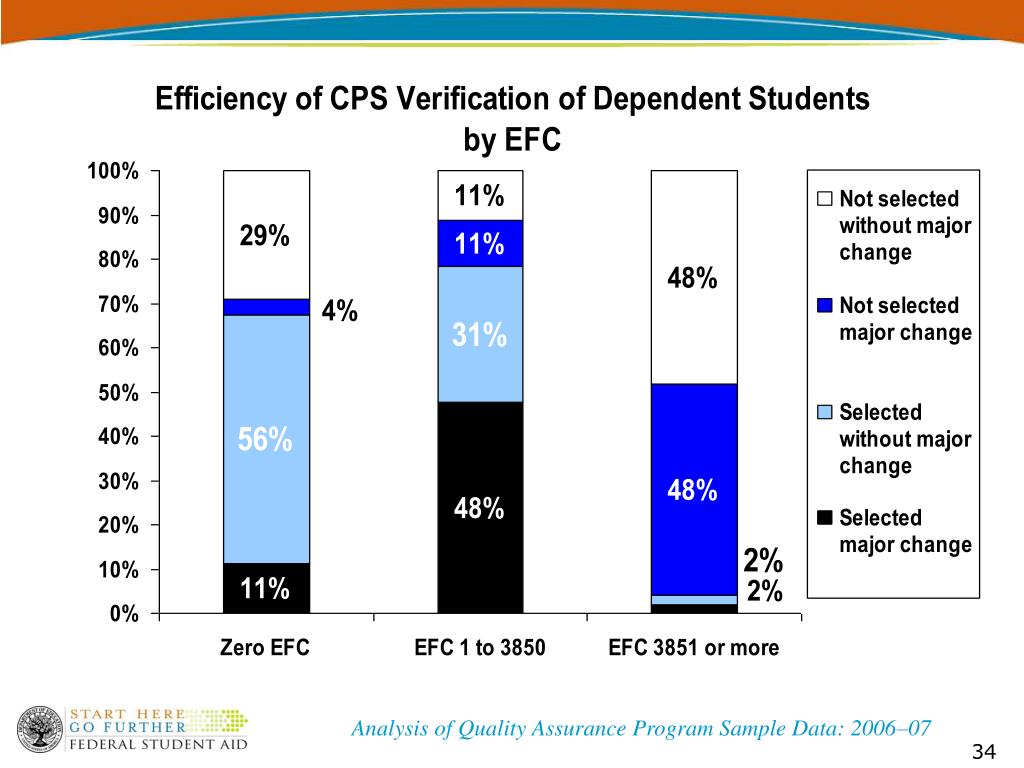 Efficiency of CPS Verification of Dependent Students by EFC

100%
90%
80%
70%
60%
50%
40%
30%
20%
10%
0%

29%
4%
56%
11%

11%
11%
31%
48%

48%
48%
2%
2%

Zero EFC
EFC 1 to 3850
EFC 3851 or more

Not selected without major change
Not selected major change
Selected without major change
Selected major change

START HERE
GO FURTHER
FEDERAL STUDENT AID

Analysis of Quality Assurance Program Sample Data: 2006–07

34